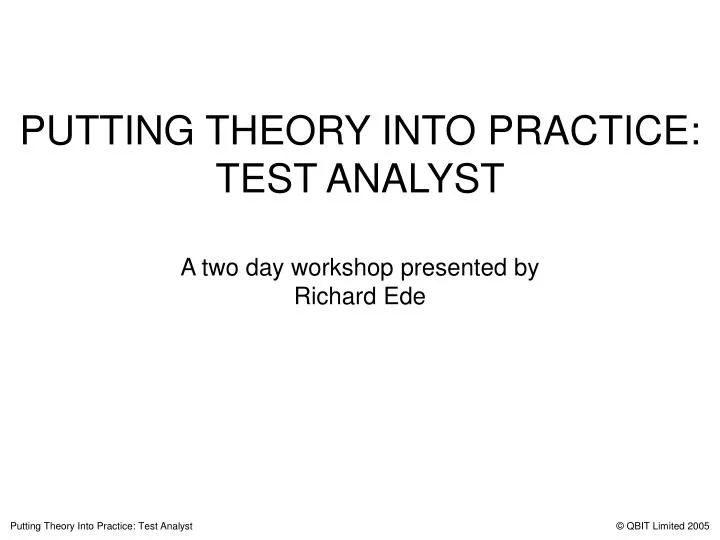 PUTTING THEORY INTO PRACTICE: TEST ANALYST

A two day workshop presented by Richard Ede

Putting Theory Into Practice: Test Analyst

© QBIT Limited 2005